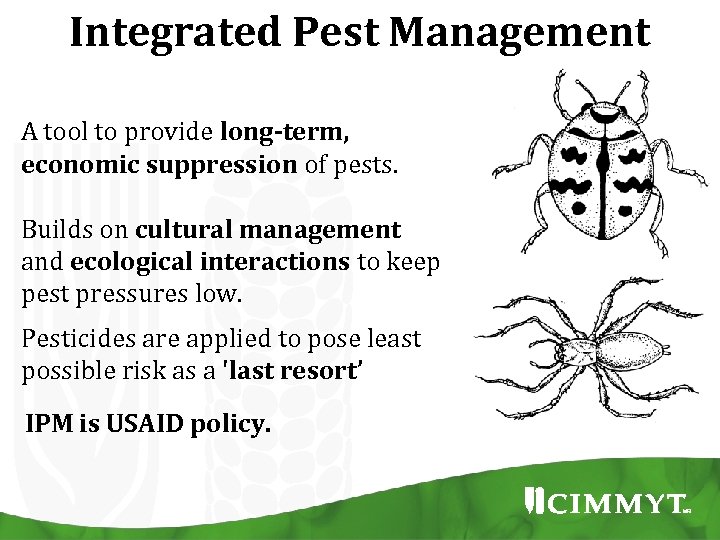 Integrated Pest Management

A tool to provide long-term, economic suppression of pests.

Builds on cultural management and ecological interactions to keep pest pressures low.

Pesticides are applied to pose least possible risk as a 'last resort'

IPM is USAID policy.

CIMMYT